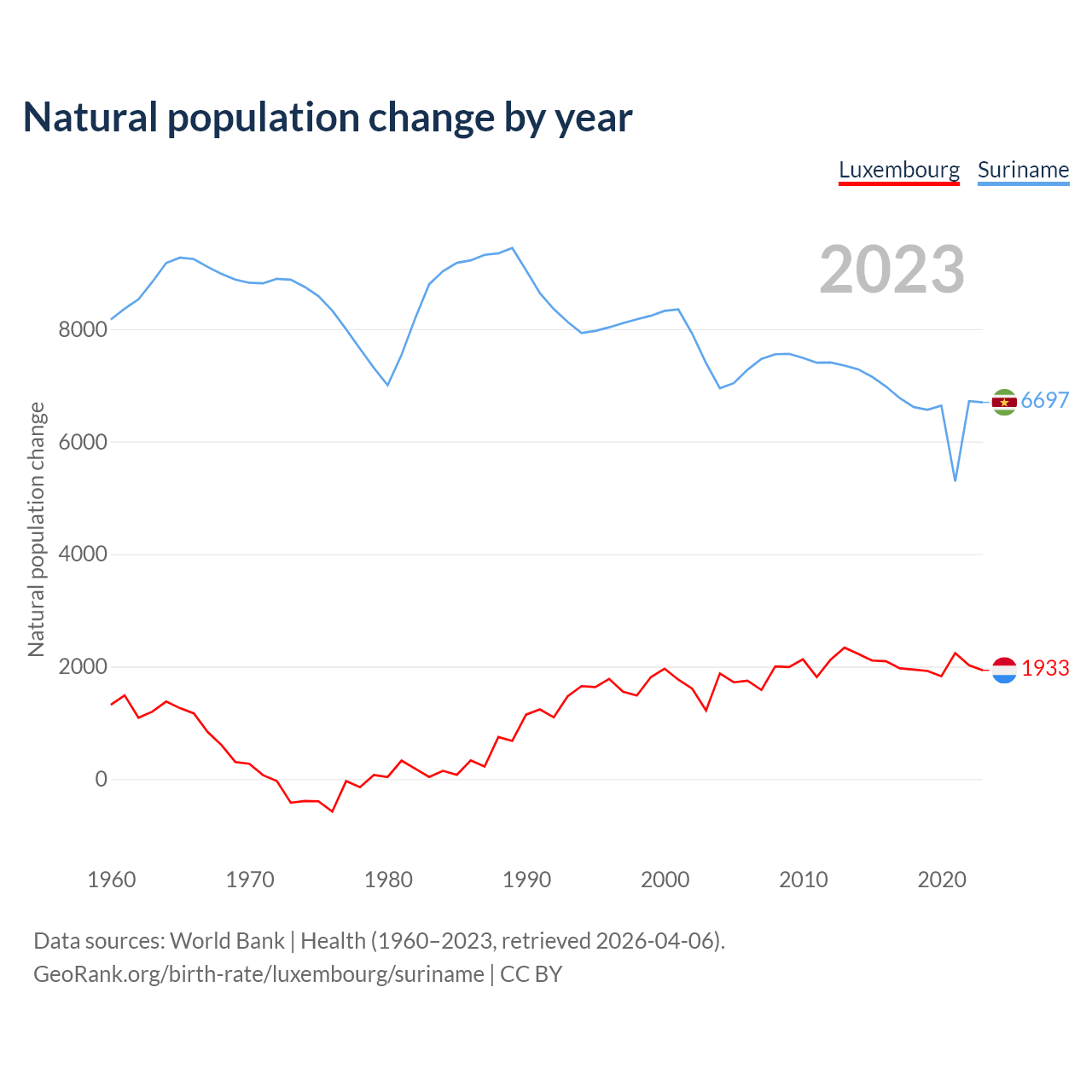 Natural population change by year

Luxembourg Suriname

2023

Natural population change

8000
6000
4000
2000
0

6697
1933

1960 1970 1980 1990 2000 2010 2020

Data sources: World Bank | Health (1960–2023, retrieved 2026-04-06).
GeoRank.org/birth-rate/luxembourg/suriname | CC BY